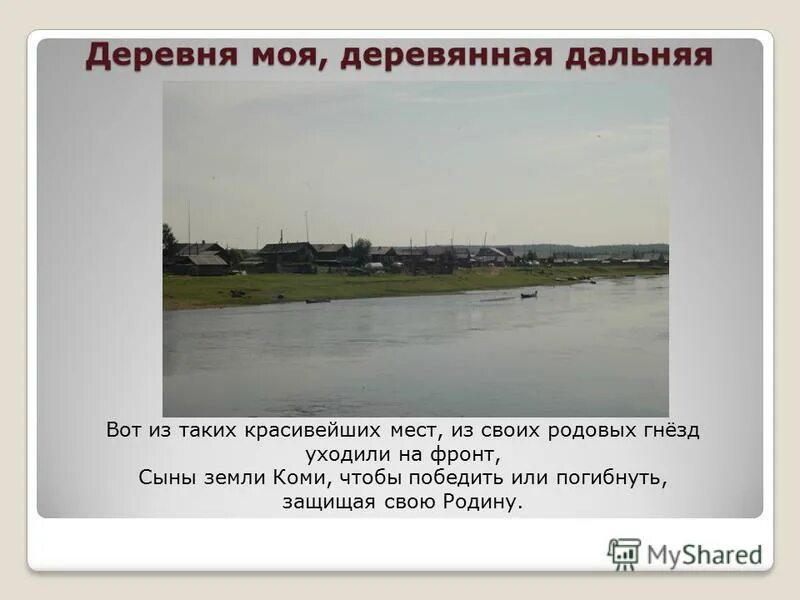 Деревня моя, деревянная дальняя

Вот из таких красивейших мест, из своих родовых гнёзд уходили на фронт,
Сыны земли Коми, чтобы победить или погибнуть, защищая свою Родину.

MyShared